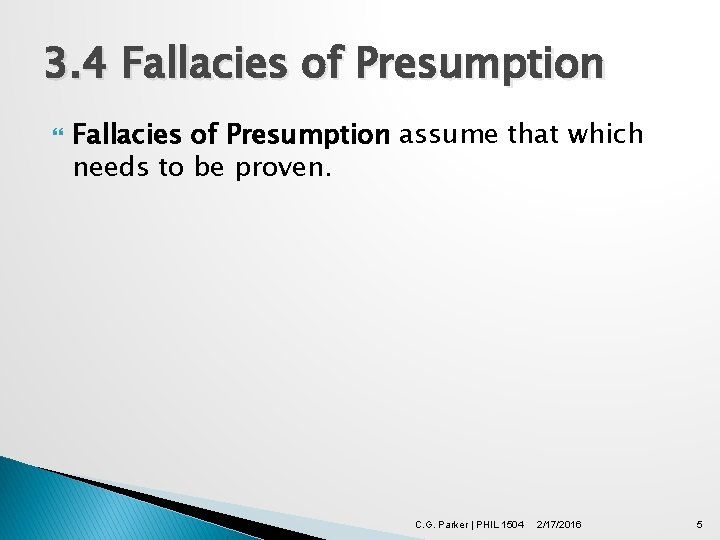 3.4 Fallacies of Presumption

Fallacies of Presumption assume that which needs to be proven.

C.G. Parker | PHIL 1504 2/17/2016 5